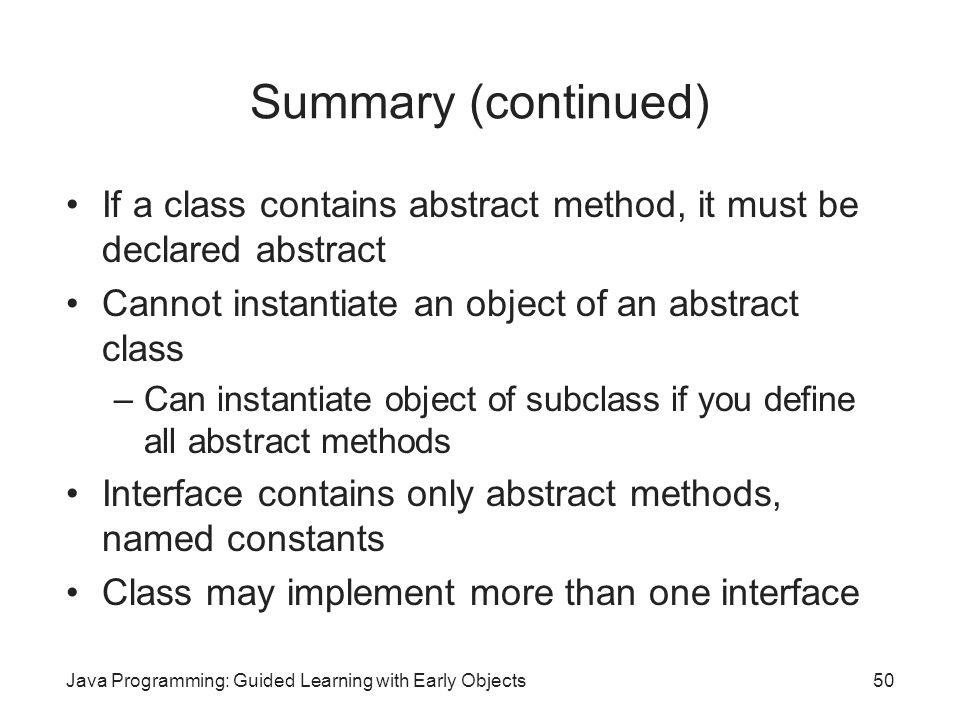 Summary (continued)

• If a class contains abstract method, it must be declared abstract

• Cannot instantiate an object of an abstract class

– Can instantiate object of subclass if you define all abstract methods

• Interface contains only abstract methods, named constants

• Class may implement more than one interface

Java Programming: Guided Learning with Early Objects

50